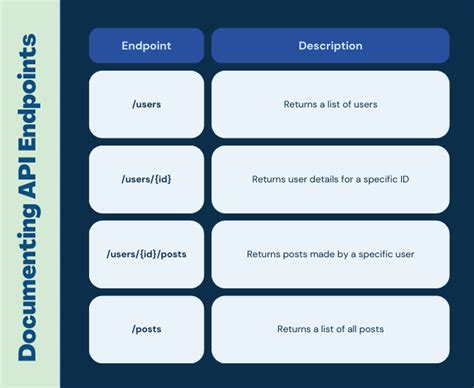 Documenting API Endpoints

| Endpoint | Description |
|---|---|
| /users | Returns a list of users |
| /users/{id} | Returns user details for a specific ID |
| /users/{id}/posts | Returns posts made by a specific user |
| /posts | Returns a list of all posts |